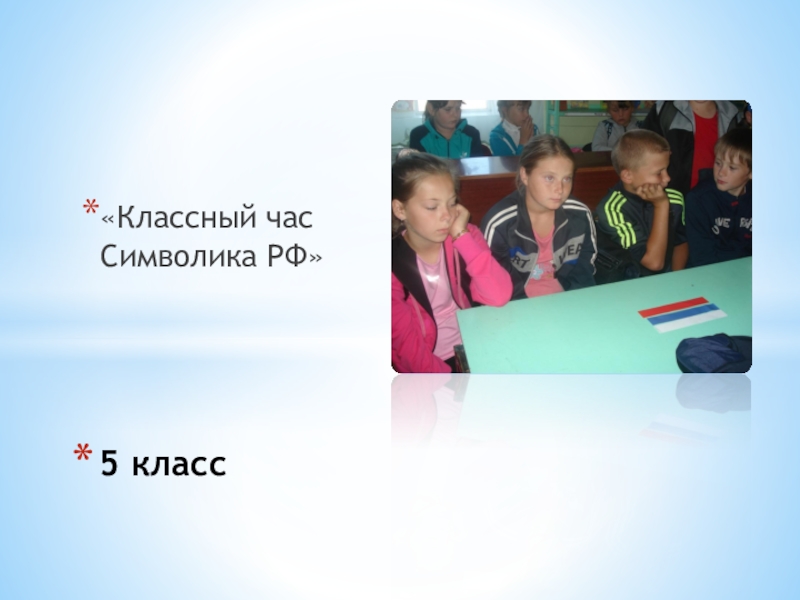 * «Классный час Символика РФ»

* 5 класс